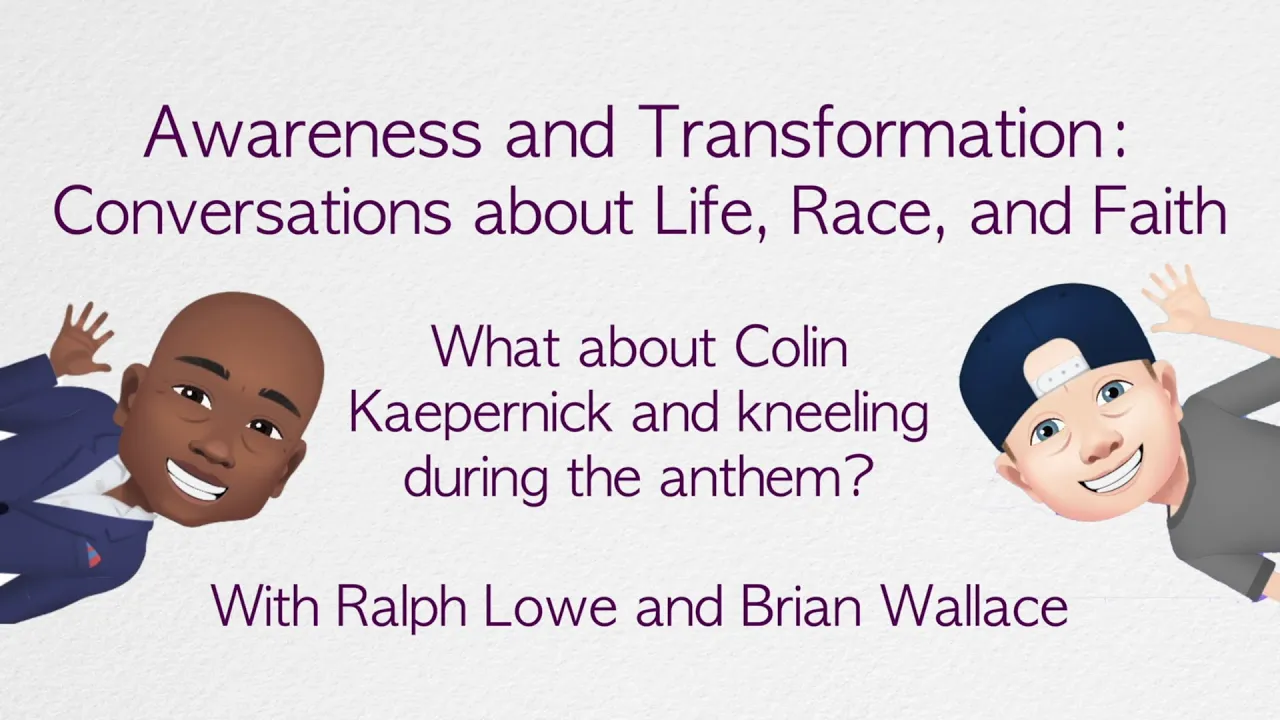 Awareness and Transformation: Conversations about Life, Race, and Faith

What about Colin Kaepernick and kneeling during the anthem?

With Ralph Lowe and Brian Wallace